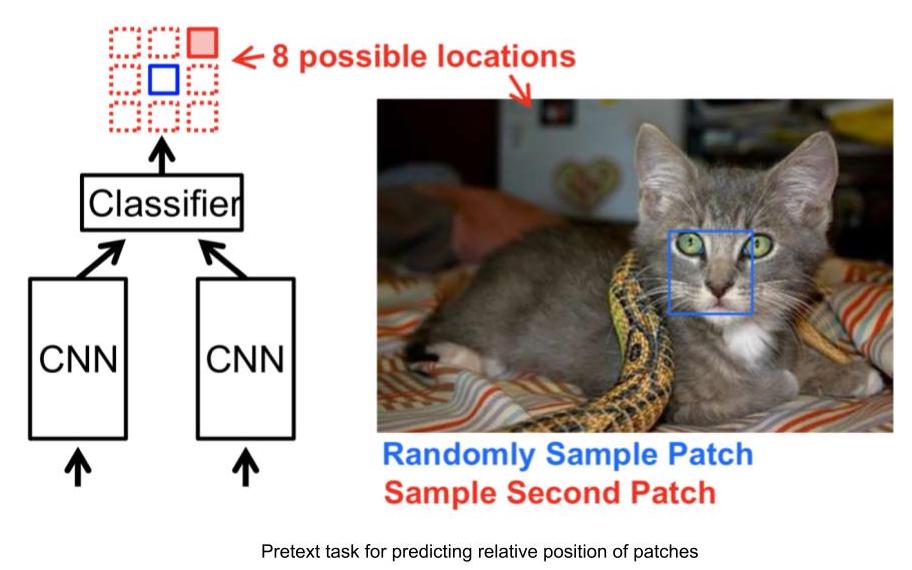 8 possible locations

Classifier

CNN

CNN

Randomly Sample Patch
Sample Second Patch

Pretext task for predicting relative position of patches